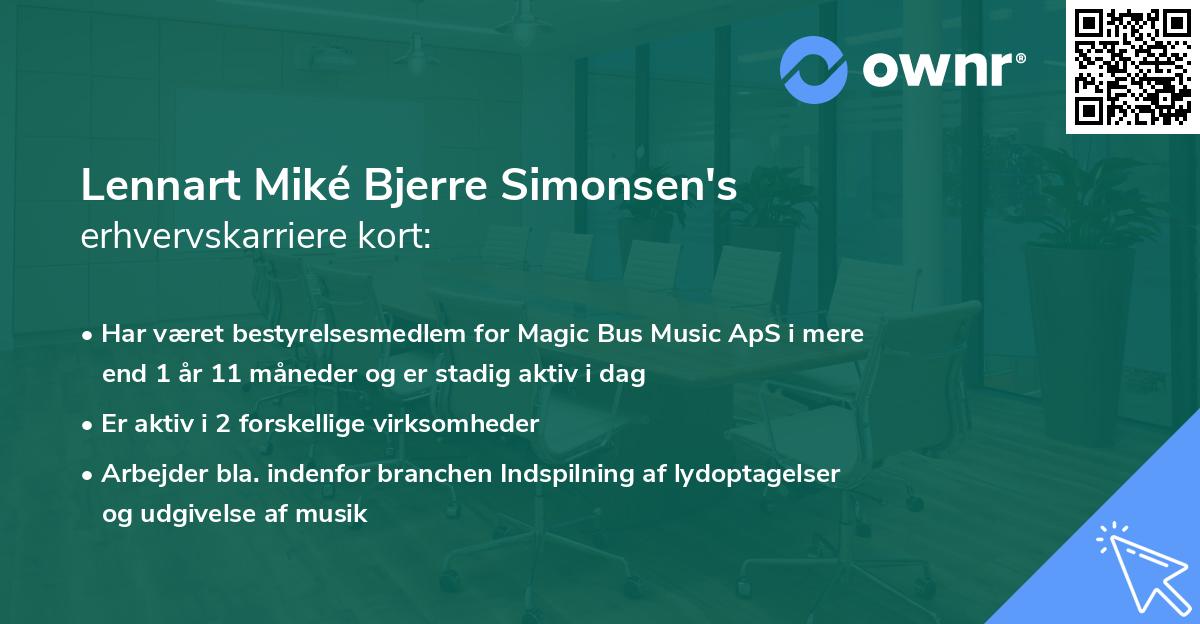 ownr®

Lennart Miké Bjerre Simonsen's erhvervskarriere kort:

• Har været bestyrelsesmedlem for Magic Bus Music ApS i mere end 1 år 11 måneder og er stadig aktiv i dag
• Er aktiv i 2 forskellige virksomheder
• Arbejder bla. indenfor branchen Indspilning af lydoptagelser og udgivelse af musik